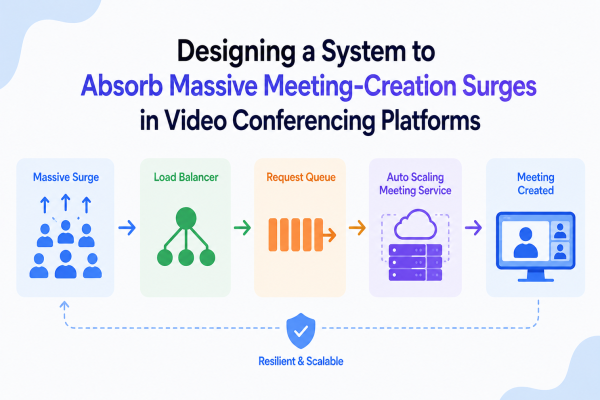 Designing a System to
Absorb Massive Meeting-Creation Surges
in Video Conferencing Platforms

Massive Surge

Load Balancer

Request Queue

Auto Scaling Meeting Service

Meeting Created

Resilient & Scalable